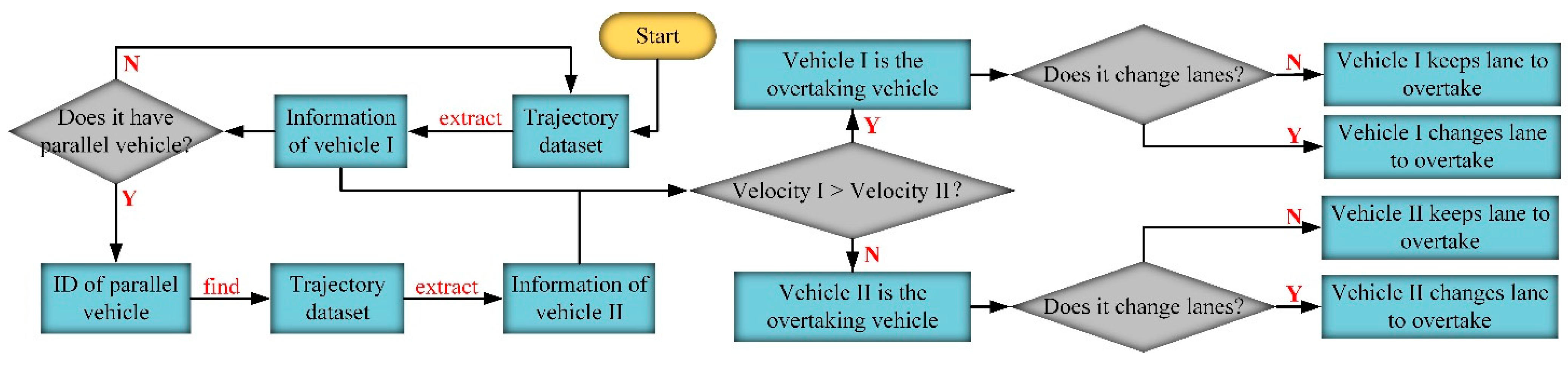 Start

Trajectory dataset

extract

Information of vehicle I

Does it have parallel vehicle?

N

Y

ID of parallel vehicle

find

Trajectory dataset

extract

Information of vehicle II

Velocity I > Velocity II?

Y

Vehicle I is the overtaking vehicle

Does it change lanes?

N

Vehicle I keeps lane to overtake

Y

Vehicle I changes lane to overtake

N

Vehicle II is the overtaking vehicle

Does it change lanes?

N

Vehicle II keeps lane to overtake

Y

Vehicle II changes lane to overtake